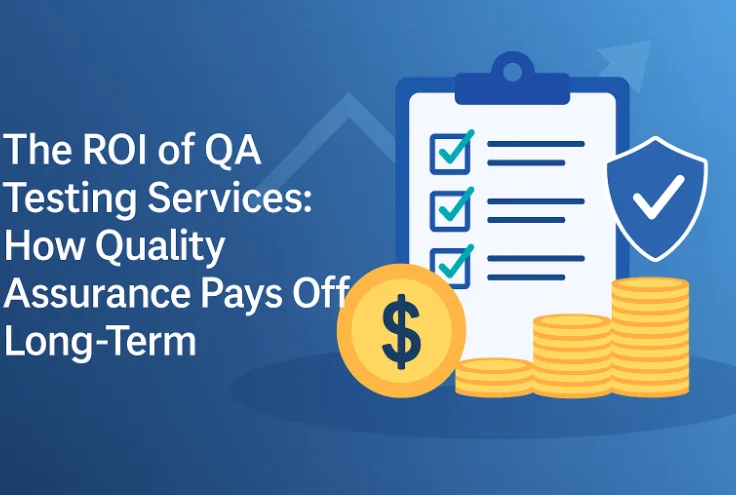 The ROI of QA Testing Services: How Quality Assurance Pays Off Long-Term

$